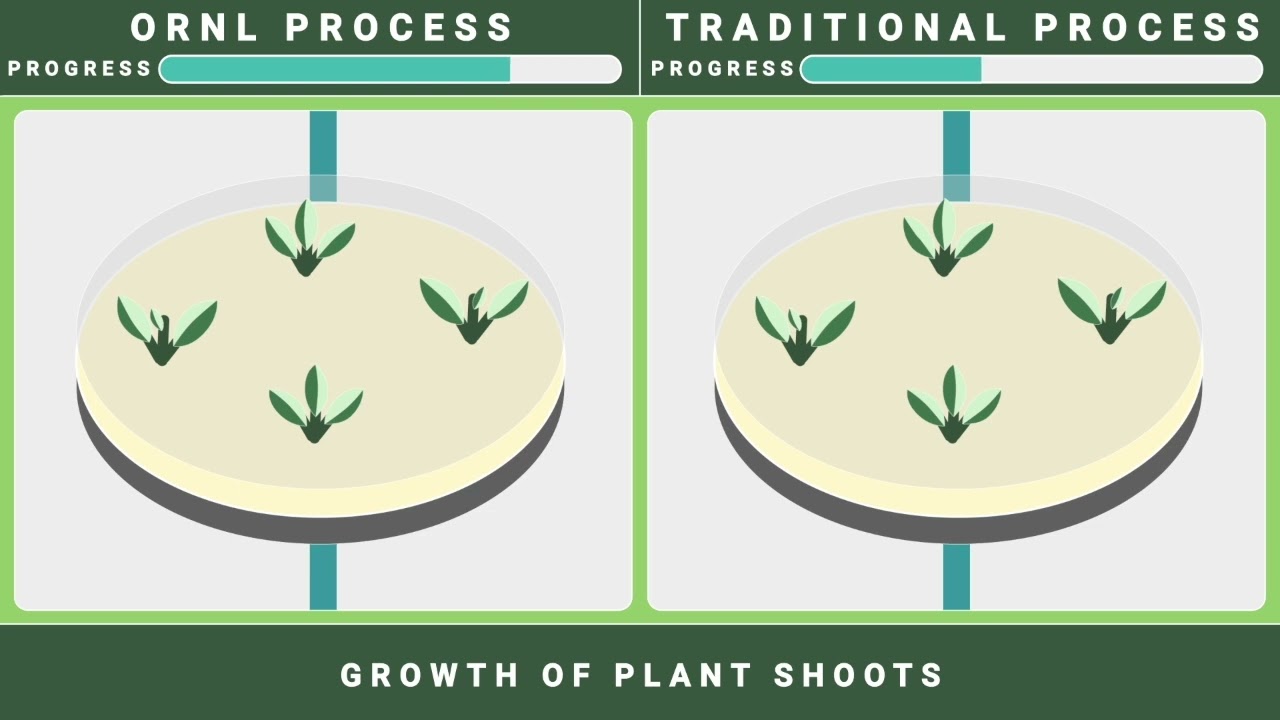 ORNL PROCESS
PROGRESS

TRADITIONAL PROCESS
PROGRESS

GROWTH OF PLANT SHOOTS